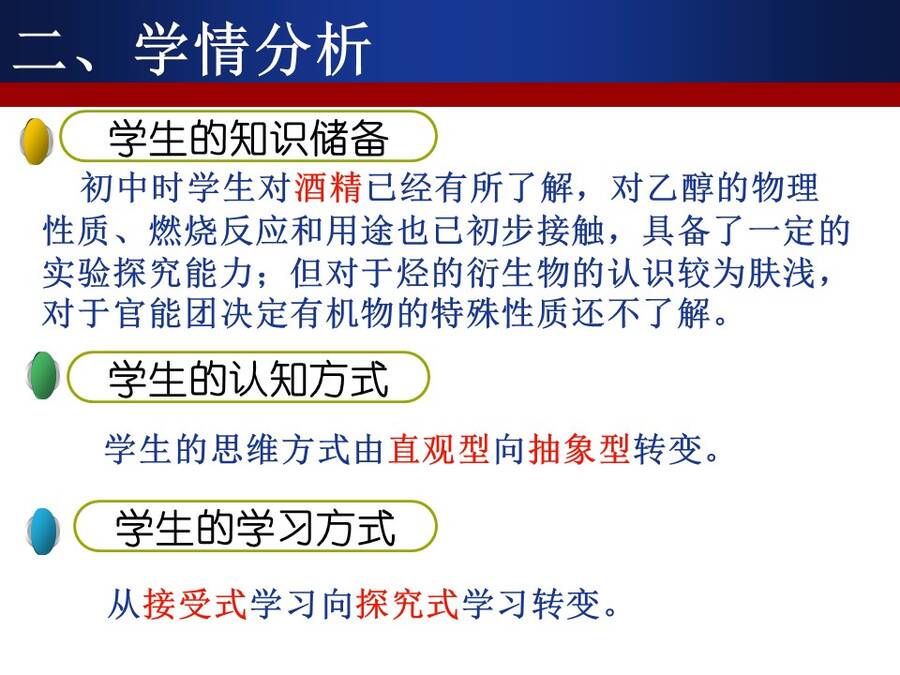 二、学情分析

学生的知识储备

初中时学生对酒精已经有所了解，对乙醇的物理性质、燃烧反应和用途也已初步接触，具备了一定的实验探究能力；但对于烃的衍生物的认识较为肤浅，对于官能团决定有机物的特殊性质还不了解。

学生的认知方式

学生的思维方式由直观型向抽象型转变。

学生的学习方式

从接受式学习向探究式学习转变。